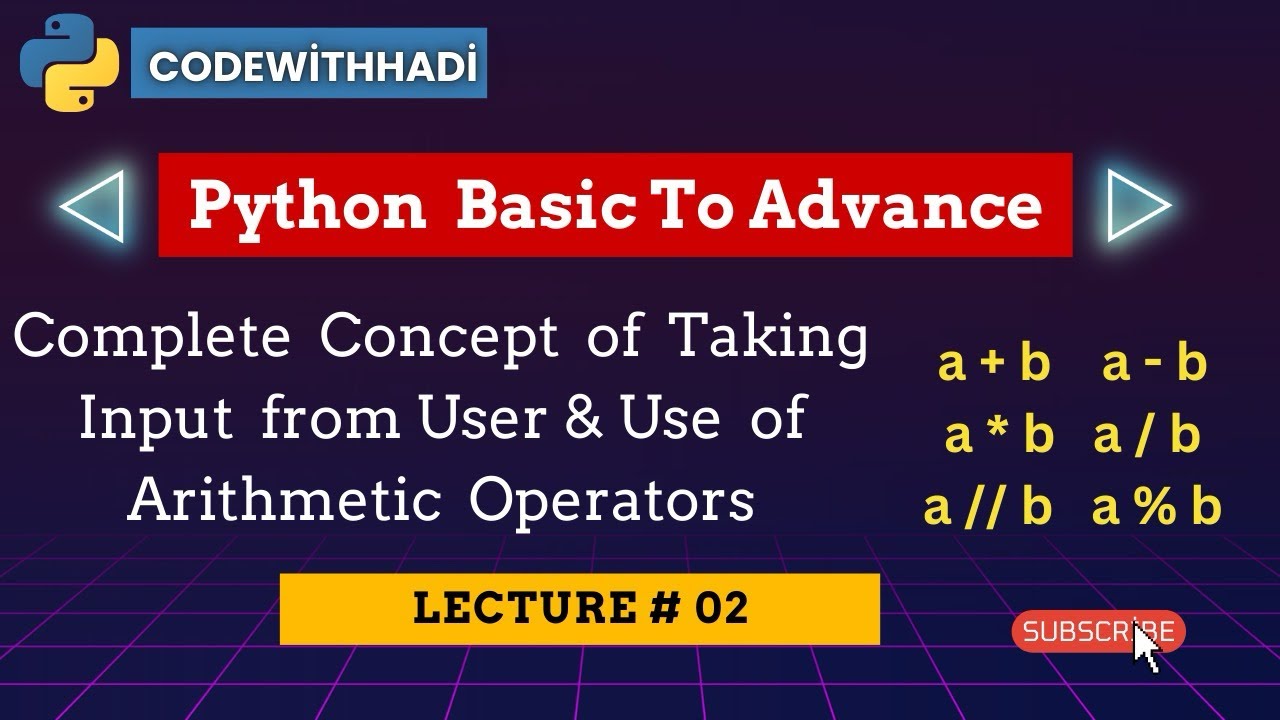 CODEWİTHHADİ

Python Basic To Advance

Complete Concept of Taking Input from User & Use of Arithmetic Operators

a + b a - b
a * b a / b
a // b a % b

LECTURE # 02

SUBSCRIBE